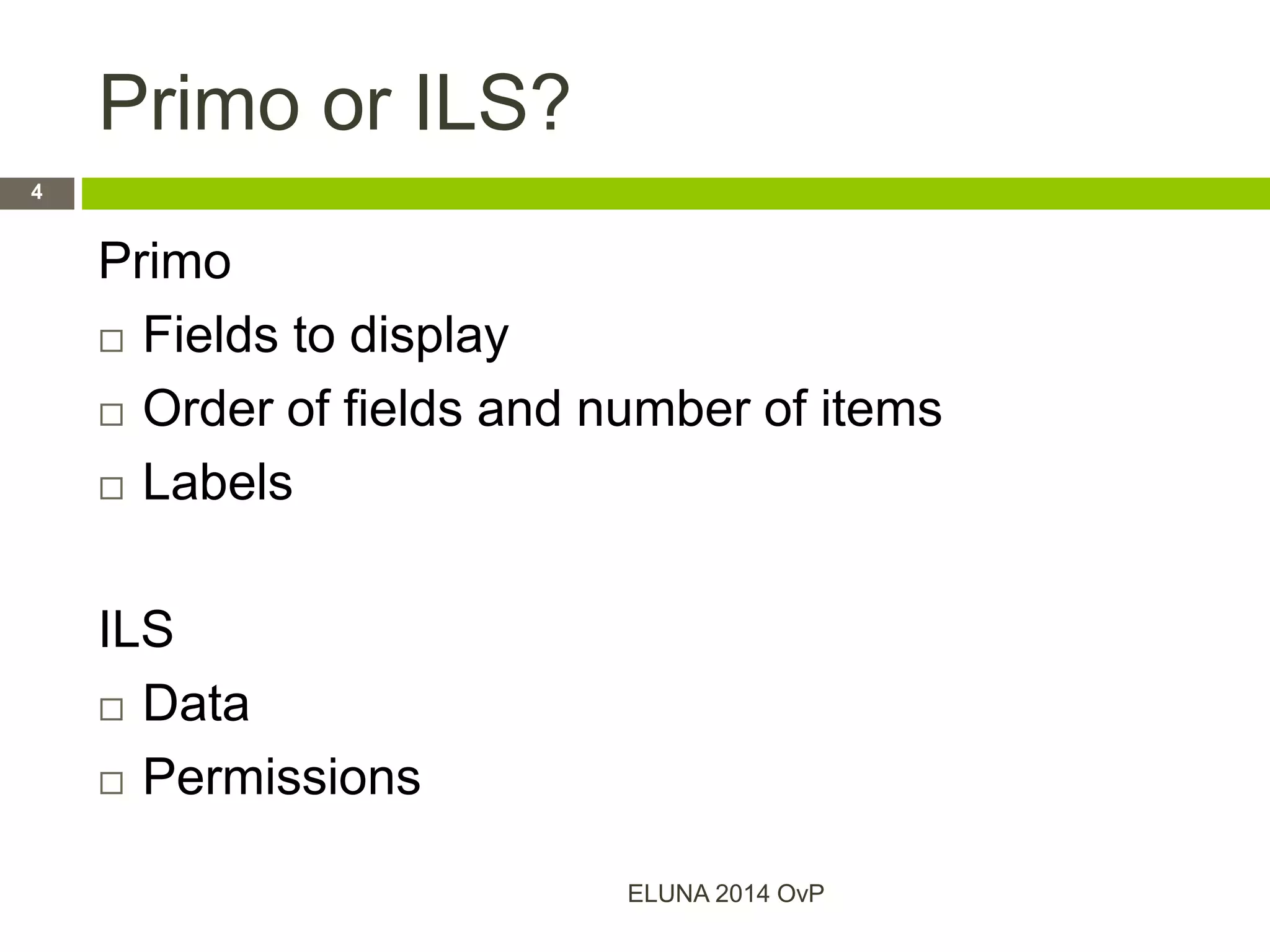 Primo or ILS?

4

Primo

□ Fields to display

□ Order of fields and number of items

□ Labels

ILS

□ Data

□ Permissions

ELUNA 2014 OvP